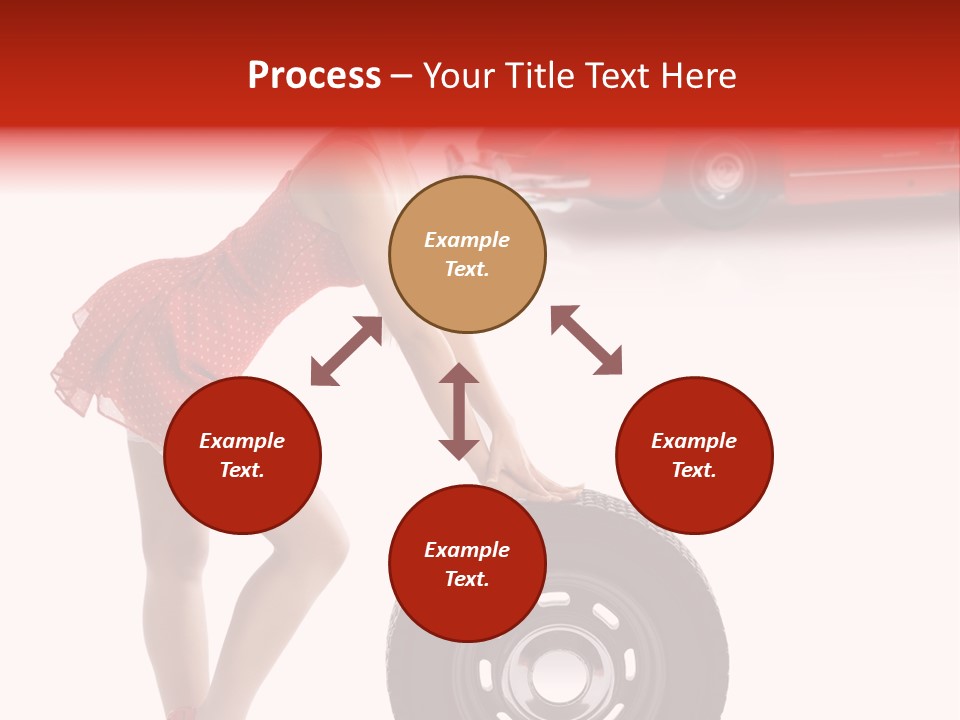 Process – Your Title Text Here

Example Text.

Example Text.

Example Text.

Example Text.